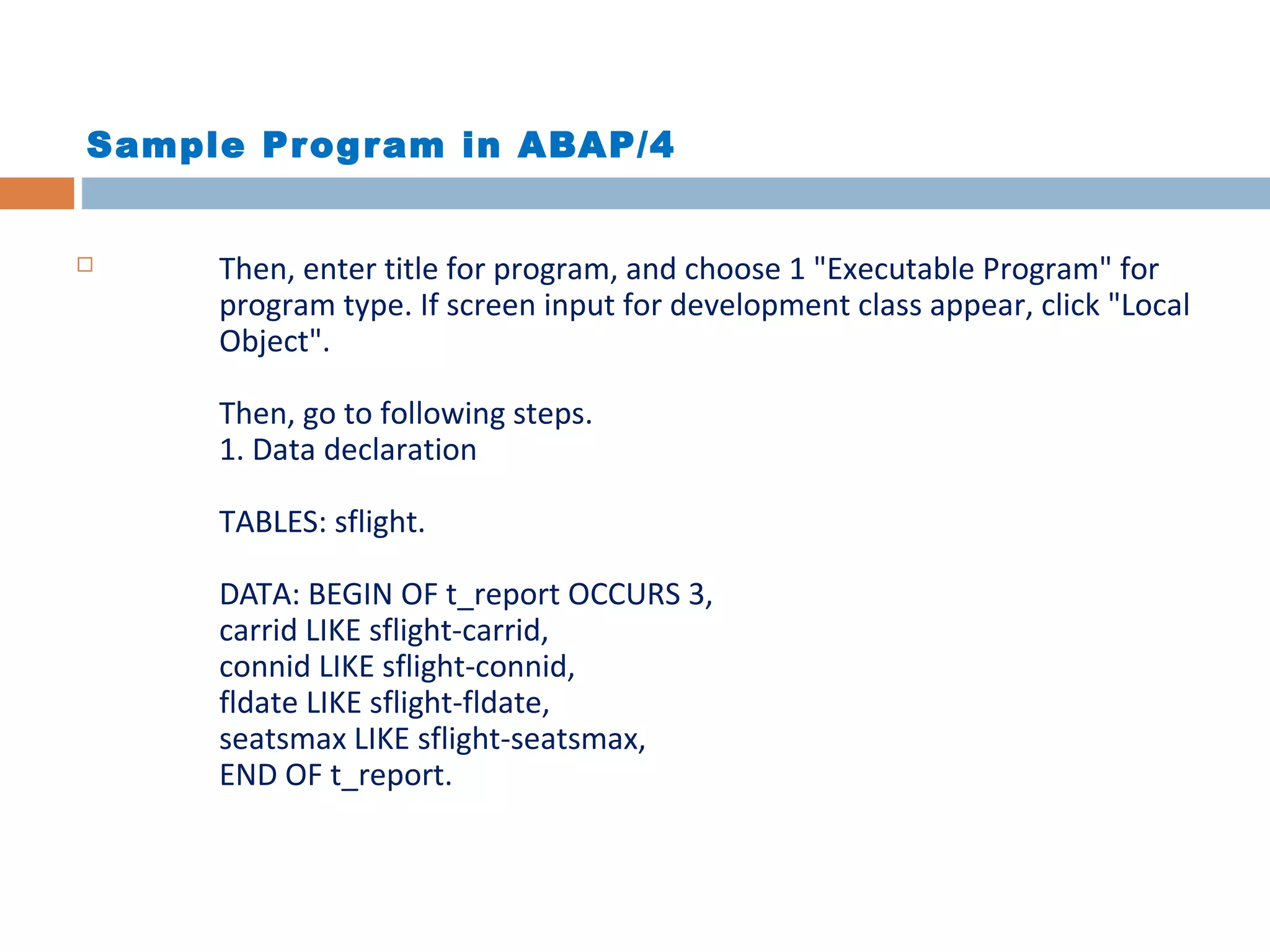 Sample Program in ABAP/4

Then, enter title for program, and choose 1 "Executable Program" for program type. If screen input for development class appear, click "Local Object".

Then, go to following steps.
1. Data declaration

TABLES: sflight.

DATA: BEGIN OF t_report OCCURS 3,
carrid LIKE sflight-carrid,
connid LIKE sflight-connid,
fldate LIKE sflight-fldate,
seatsmax LIKE sflight-seatsmax,
END OF t_report.